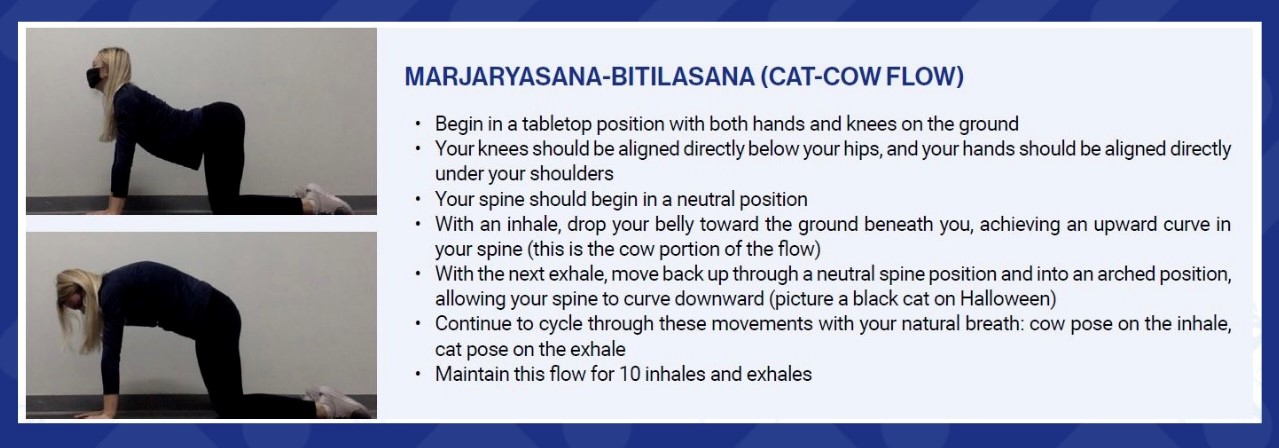 MARJARYASANA-BITILASANA (CAT-COW FLOW)

• Begin in a tabletop position with both hands and knees on the ground
• Your knees should be aligned directly below your hips, and your hands should be aligned directly under your shoulders
• Your spine should begin in a neutral position
• With an inhale, drop your belly toward the ground beneath you, achieving an upward curve in your spine (this is the cow portion of the flow)
• With the next exhale, move back up through a neutral spine position and into an arched position, allowing your spine to curve downward (picture a black cat on Halloween)
• Continue to cycle through these movements with your natural breath: cow pose on the inhale, cat pose on the exhale
• Maintain this flow for 10 inhales and exhales